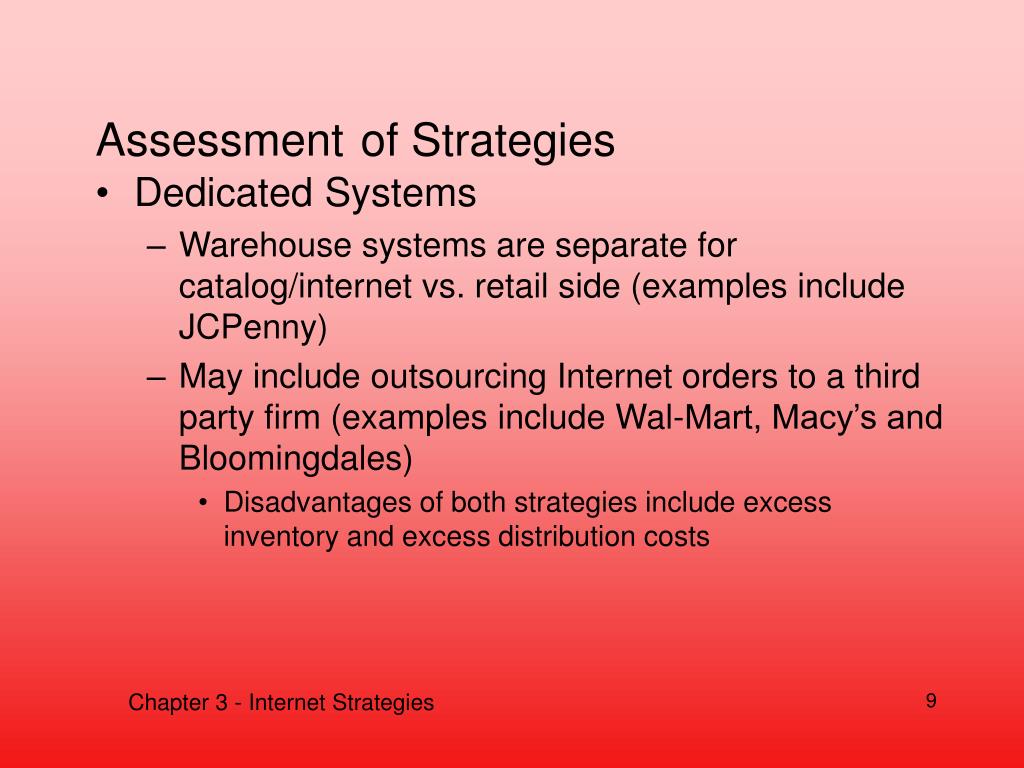 Assessment of Strategies

• Dedicated Systems

– Warehouse systems are separate for catalog/internet vs. retail side (examples include JCPenny)

– May include outsourcing Internet orders to a third party firm (examples include Wal-Mart, Macy's and Bloomingdales)

• Disadvantages of both strategies include excess inventory and excess distribution costs

Chapter 3 - Internet Strategies

9